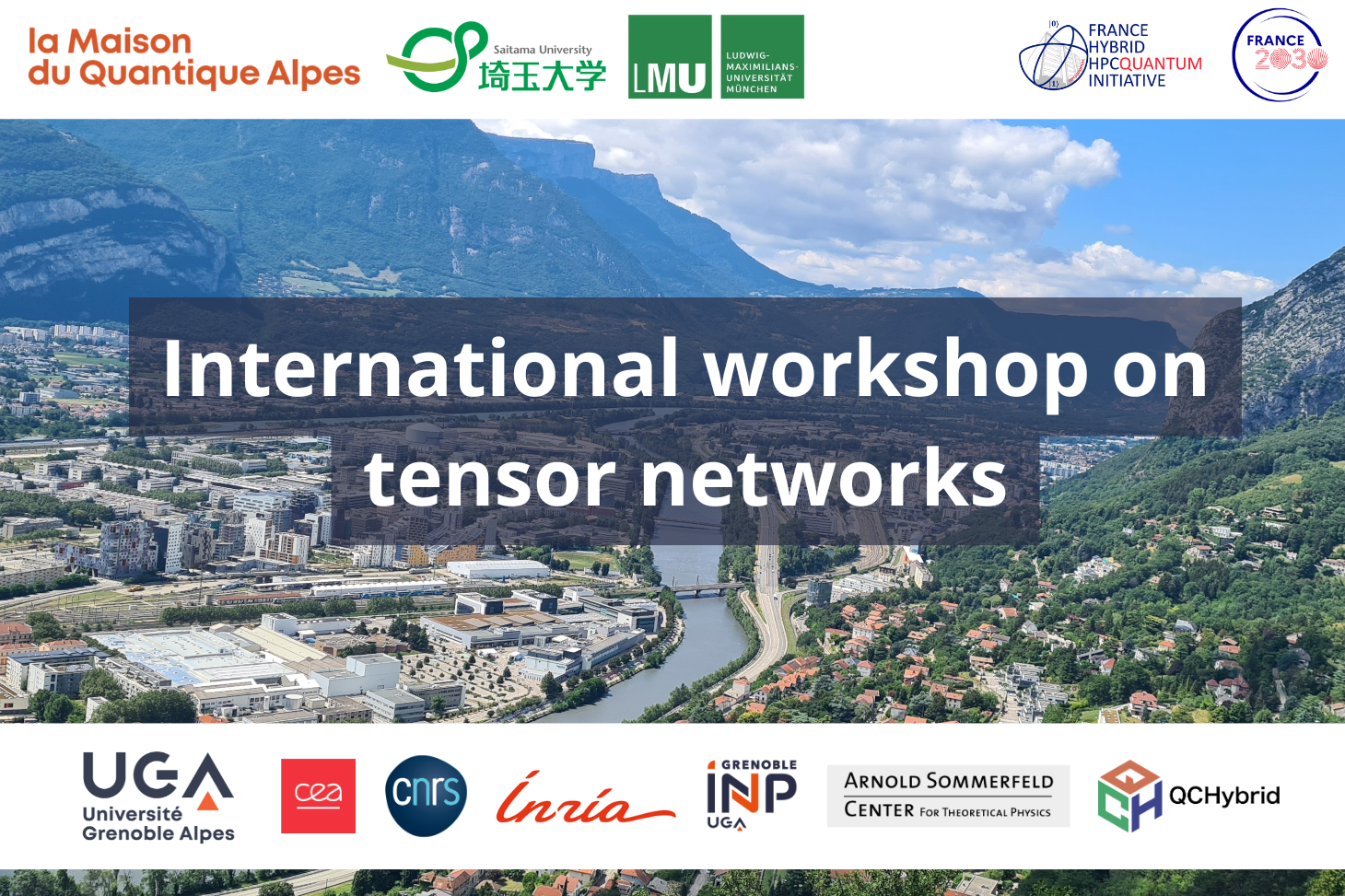 la Maison du Quantique Alpes

Saitama University 埼玉大学

LMU LUDWIG-MAXIMILIANS-UNIVERSITÄT MÜNCHEN

FRANCE HYBRID HPCQUANTUM INITIATIVE

FRANCE 2030

International workshop on tensor networks

UGA Université Grenoble Alpes

cea

cnrs

Inria

GRENOBLE INP UGA

ARNOLD SOMMERFELD CENTER FOR THEORETICAL PHYSICS

QCHybrid